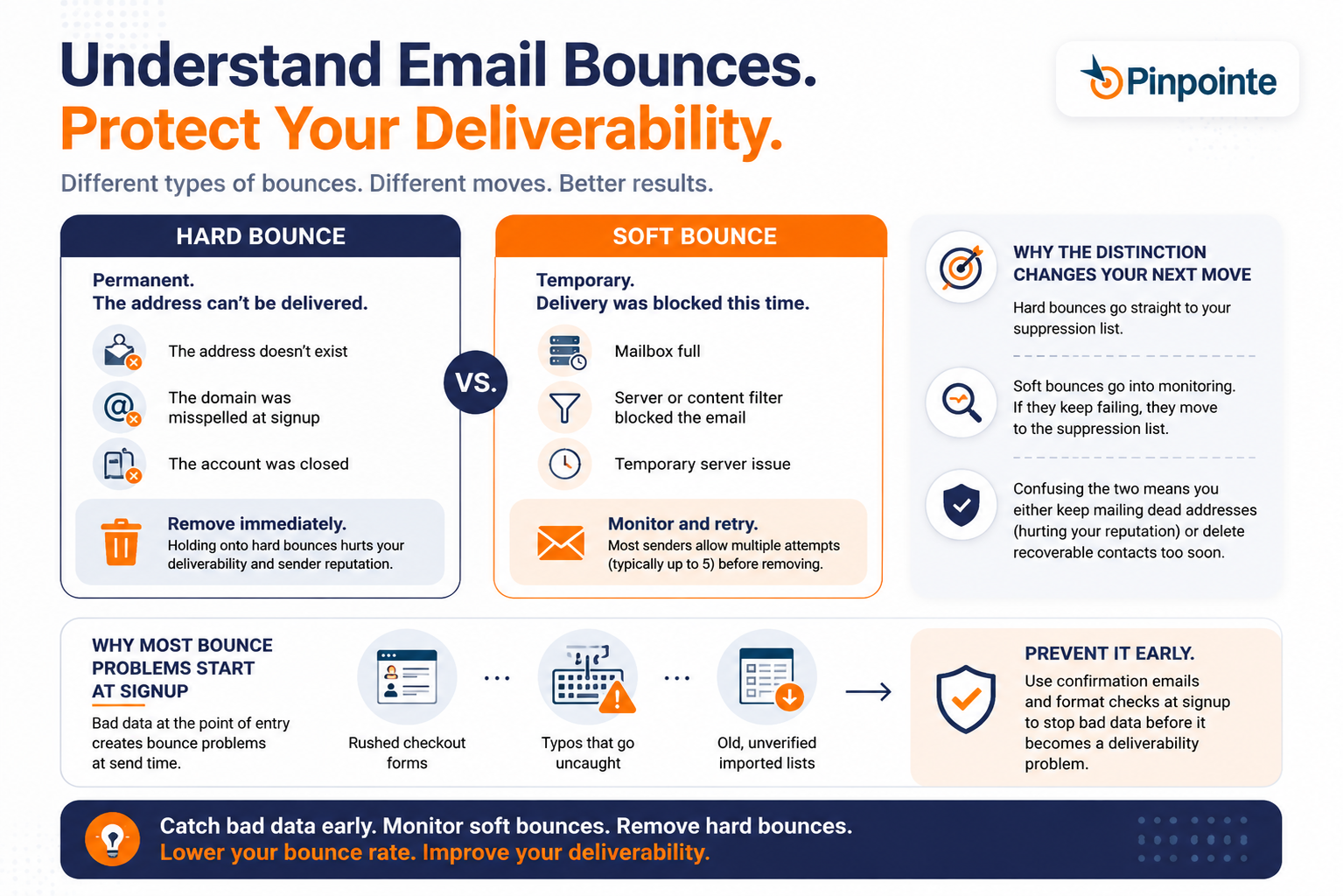 Understand Email Bounces.
Protect Your Deliverability.

Pinpointe

Different types of bounces. Different moves. Better results.

HARD BOUNCE

Permanent.
The address can't be delivered.

The address doesn't exist

The domain was misspelled at signup

The account was closed

Remove immediately.
Holding onto hard bounces hurts your deliverability and sender reputation.

VS.

SOFT BOUNCE

Temporary.
Delivery was blocked this time.

Mailbox full

Server or content filter blocked the email

Temporary server issue

Monitor and retry.
Most senders allow multiple attempts (typically up to 5) before removing.

WHY THE DISTINCTION CHANGES YOUR NEXT MOVE

Hard bounces go straight to your suppression list.

Soft bounces go into monitoring. If they keep failing, they move to the suppression list.

Confusing the two means you either keep mailing dead addresses (hurting your reputation) or delete recoverable contacts too soon.

WHY MOST BOUNCE PROBLEMS START AT SIGNUP

Bad data at the point of entry creates bounce problems at send time.

Rushed checkout forms

Typos that go uncaught

Old, unverified imported lists

PREVENT IT EARLY.

Use confirmation emails and format checks at signup to stop bad data before it becomes a deliverability problem.

Catch bad data early. Monitor soft bounces. Remove hard bounces.
Lower your bounce rate. Improve your deliverability.